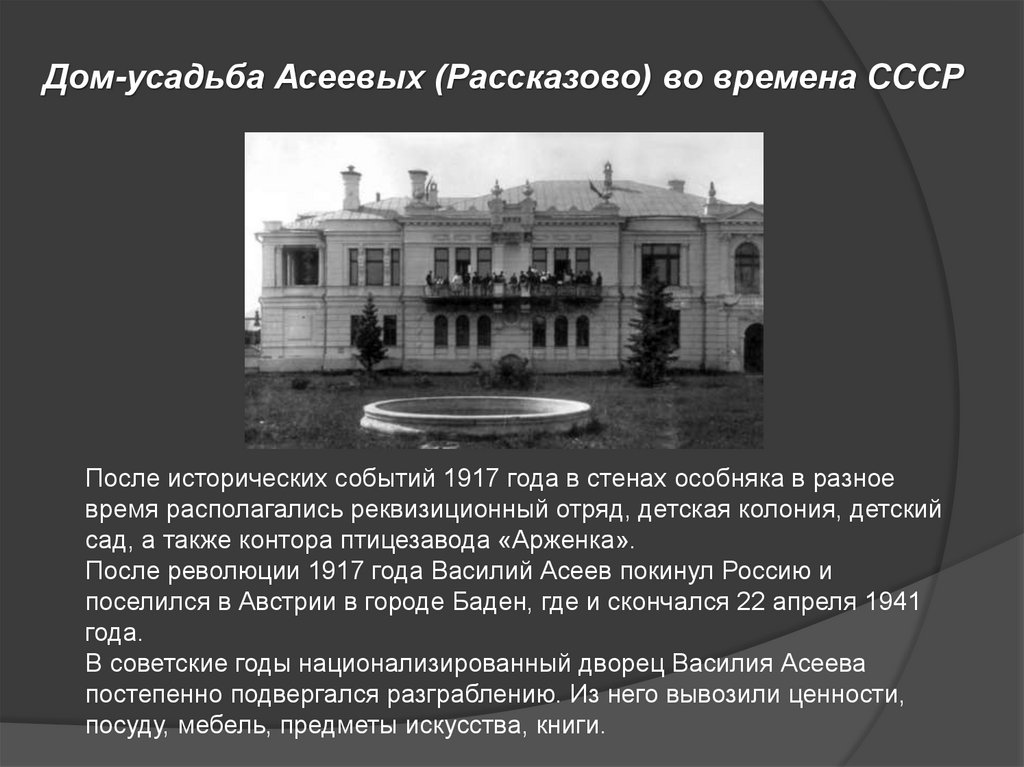 Дом-усадьба Асеевых (Рассказово) во времена СССР

После исторических событий 1917 года в стенах особняка в разное время располагались реквизиционный отряд, детская колония, детский сад, а также контора птицезавода «Арженка».
После революции 1917 года Василий Асеев покинул Россию и поселился в Австрии в городе Баден, где и скончался 22 апреля 1941 года.
В советские годы национализированный дворец Василия Асеева постепенно подвергался разграблению. Из него вывозили ценности, посуду, мебель, предметы искусства, книги.